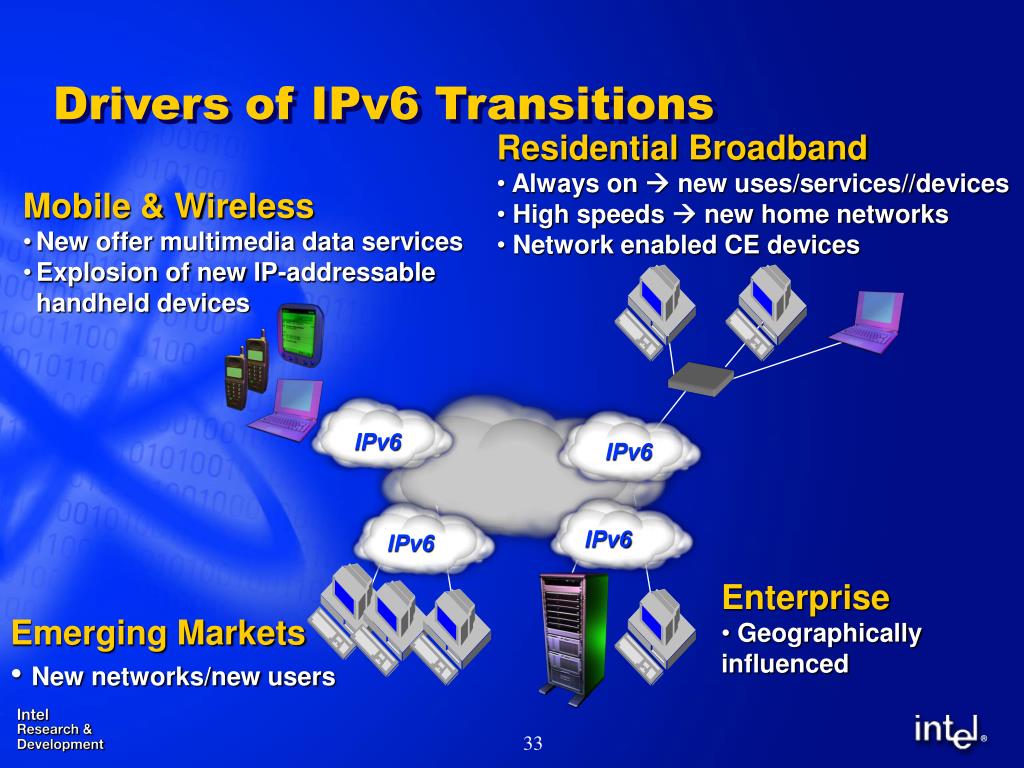 Drivers of IPv6 Transitions

Residential Broadband
• Always on → new uses/services//devices
• High speeds → new home networks
• Network enabled CE devices

Mobile & Wireless
• New offer multimedia data services
• Explosion of new IP-addressable handheld devices

IPv6

IPv6

IPv6

IPv6

Enterprise
• Geographically influenced

Emerging Markets
• New networks/new users

Intel
Research &
Development

33

intel®